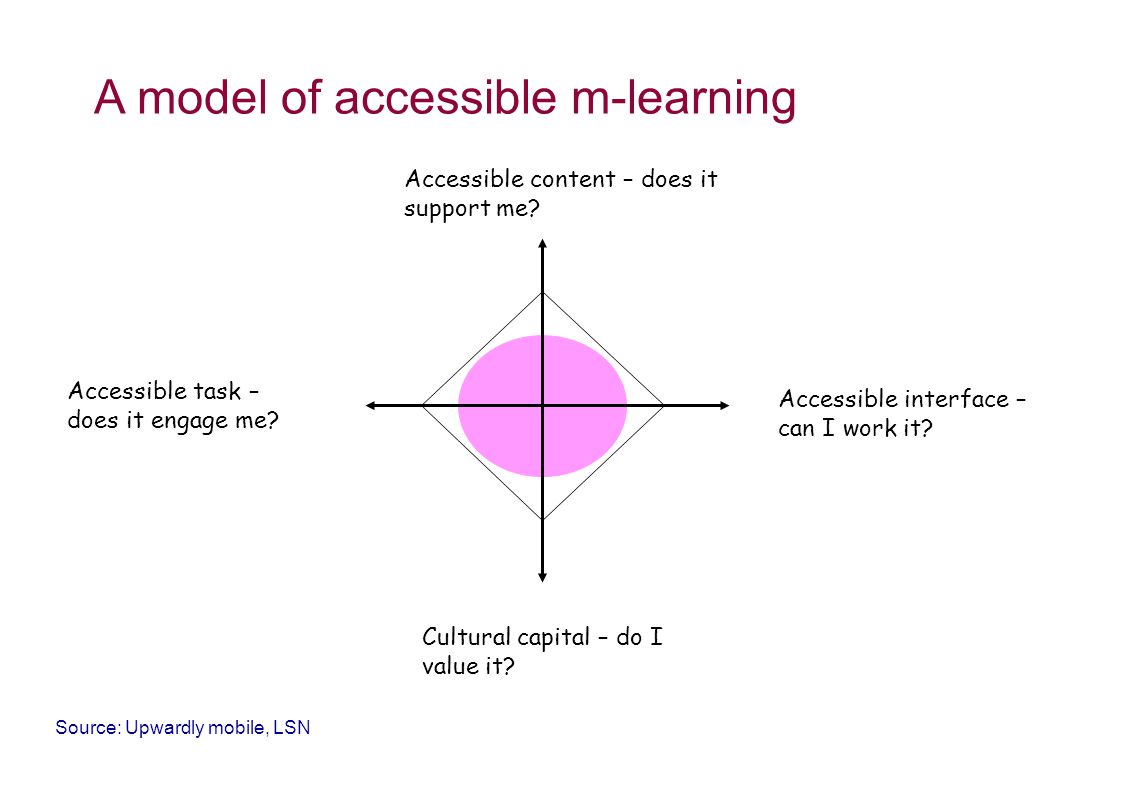 A model of accessible m-learning

Accessible content – does it support me?

Accessible task – does it engage me?

Accessible interface – can I work it?

Cultural capital – do I value it?

Source: Upwardly mobile, LSN